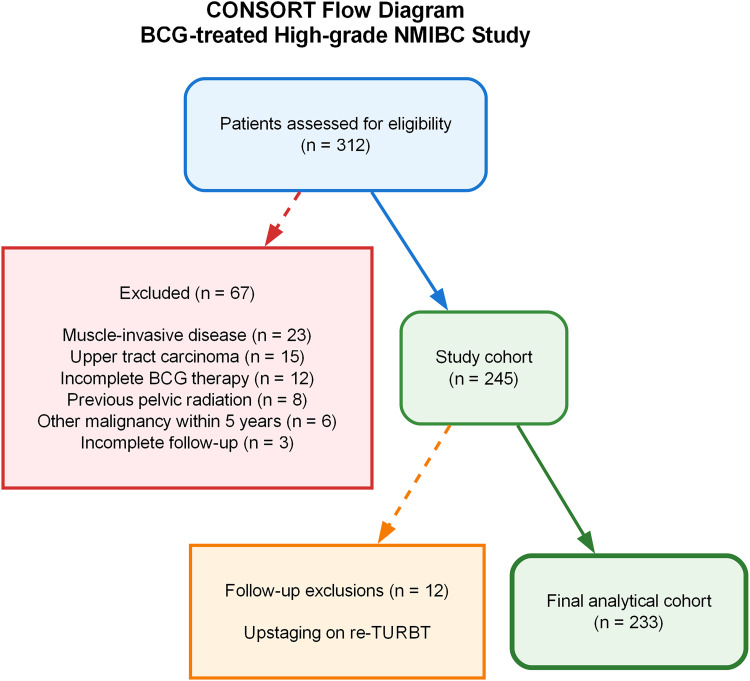 CONSORT Flow Diagram
BCG-treated High-grade NMIBC Study

Patients assessed for eligibility
(n = 312)

Excluded (n = 67)

Muscle-invasive disease (n = 23)
Upper tract carcinoma (n = 15)
Incomplete BCG therapy (n = 12)
Previous pelvic radiation (n = 8)
Other malignancy within 5 years (n = 6)
Incomplete follow-up (n = 3)

Study cohort
(n = 245)

Follow-up exclusions (n = 12)

Upstaging on re-TURBT

Final analytical cohort
(n = 233)